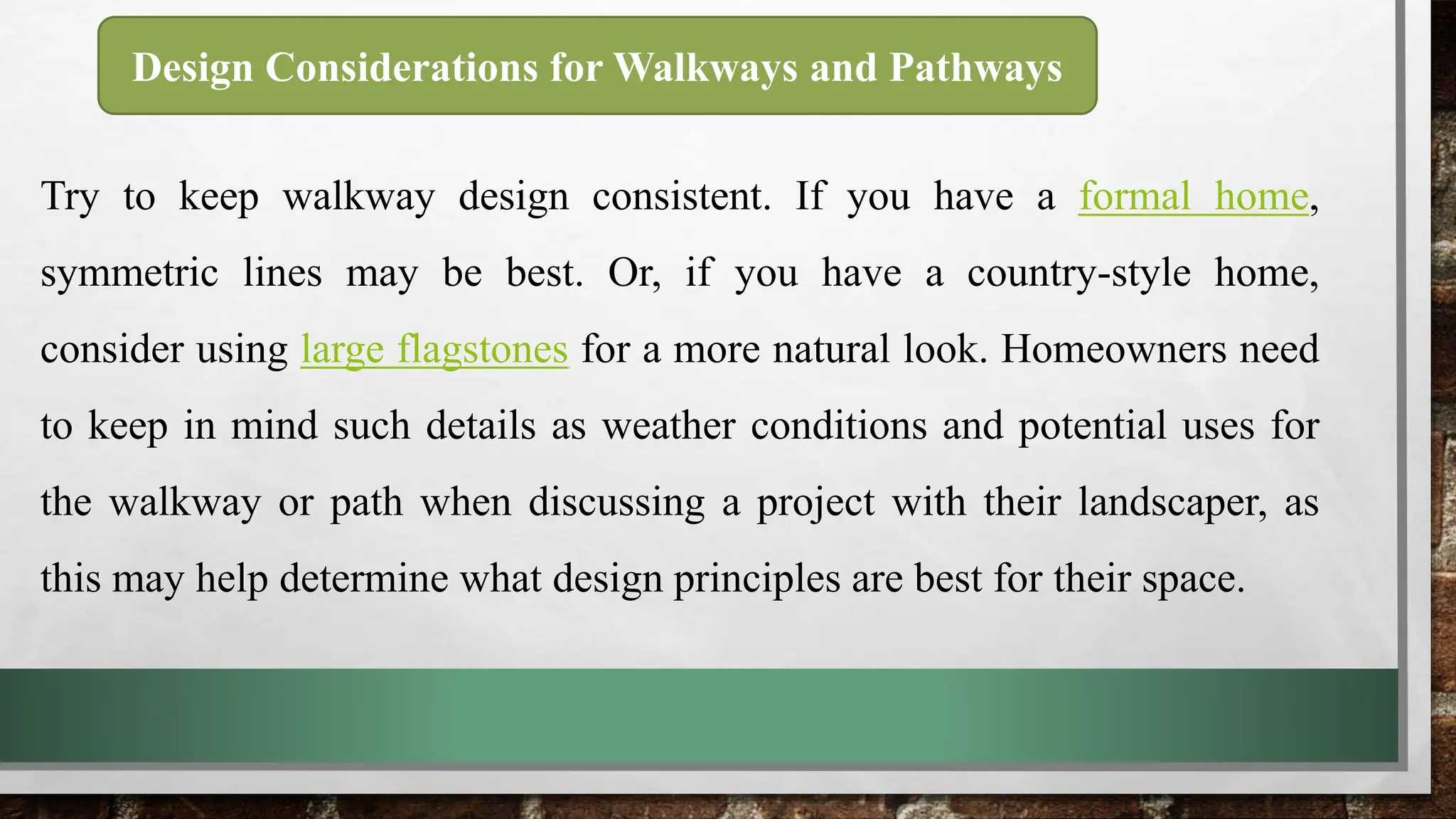 Design Considerations for Walkways and Pathways

Try to keep walkway design consistent. If you have a formal home, symmetric lines may be best. Or, if you have a country-style home, consider using large flagstones for a more natural look. Homeowners need to keep in mind such details as weather conditions and potential uses for the walkway or path when discussing a project with their landscaper, as this may help determine what design principles are best for their space.